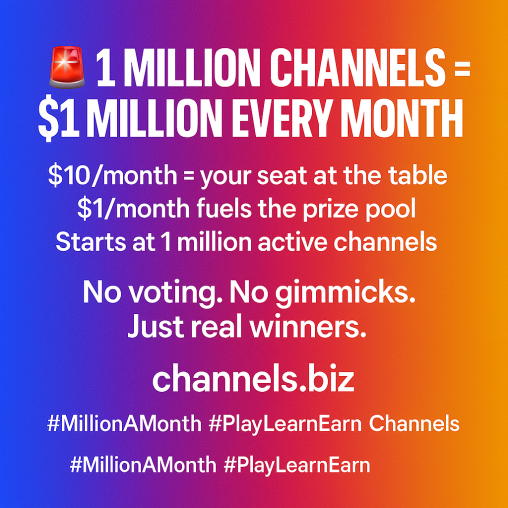 🚨 1 MILLION CHANNELS = \$1 MILLION EVERY MONTH

\$10/month = your seat at the table
\$1/month fuels the prize pool
Starts at 1 million active channels

No voting. No gimmicks. Just real winners.

channels.biz

#MillionAMonth #PlayLearnEarn Channels

#MillionAMonth #PlayLearnEarn